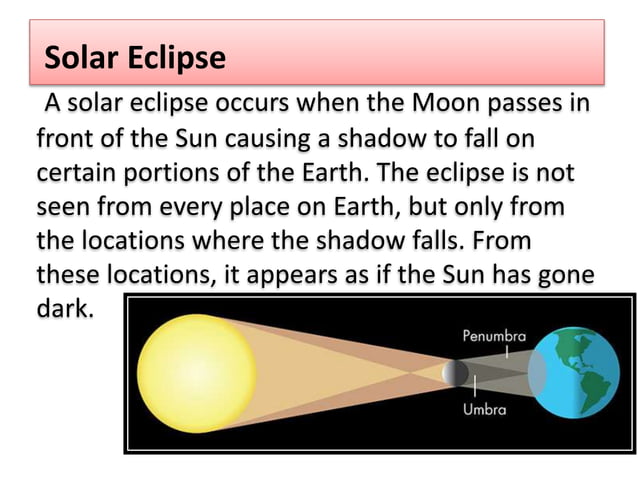 Solar Eclipse

A solar eclipse occurs when the Moon passes in front of the Sun causing a shadow to fall on certain portions of the Earth. The eclipse is not seen from every place on Earth, but only from the locations where the shadow falls. From these locations, it appears as if the Sun has gone dark.

Penumbra

Umbra